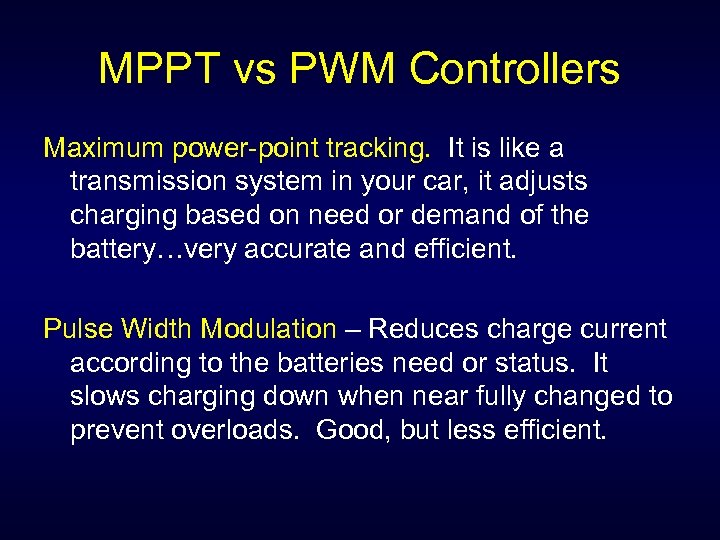 MPPT vs PWM Controllers

Maximum power-point tracking. It is like a transmission system in your car, it adjusts charging based on need or demand of the battery…very accurate and efficient.

Pulse Width Modulation – Reduces charge current according to the batteries need or status. It slows charging down when near fully changed to prevent overloads. Good, but less efficient.